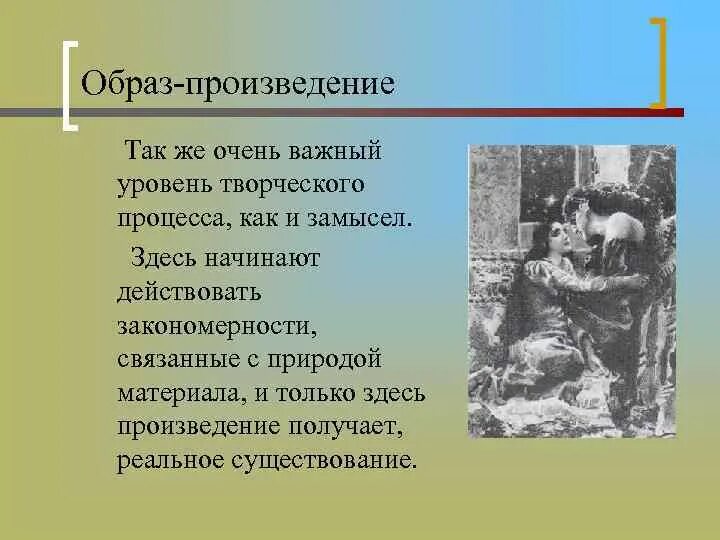 Образ-произведение

Так же очень важный уровень творческого процесса, как и замысел.

Здесь начинают действовать закономерности, связанные с природой материала, и только здесь произведение получает, реальное существование.